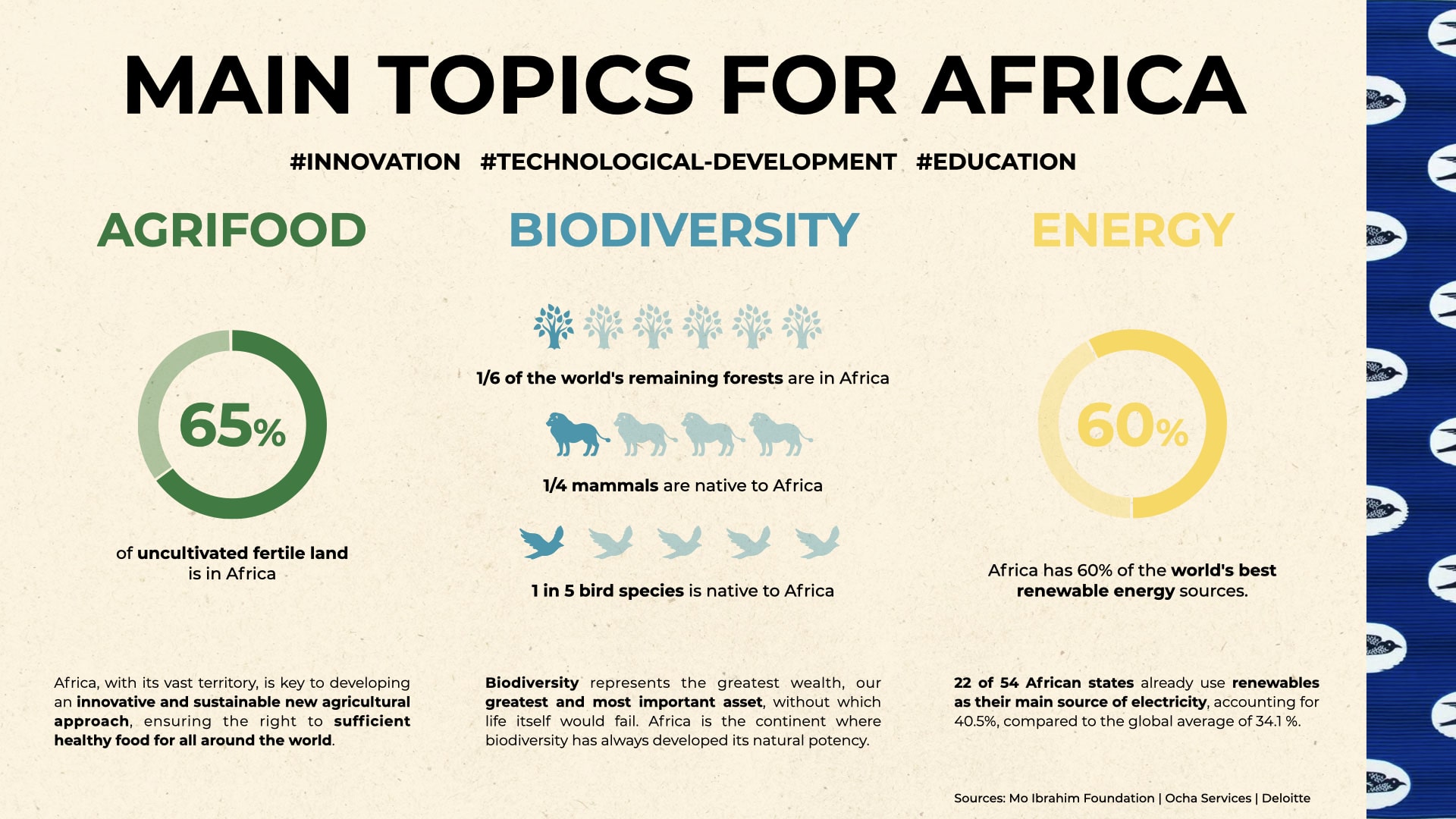 MAIN TOPICS FOR AFRICA

#INNOVATION #TECHNOLOGICAL-DEVELOPMENT #EDUCATION

AGRIFOOD

65%

of uncultivated fertile land is in Africa

Africa, with its vast territory, is key to developing an innovative and sustainable new agricultural approach, ensuring the right to sufficient healthy food for all around the world.

BIODIVERSITY

1/6 of the world's remaining forests are in Africa

1/4 mammals are native to Africa

1 in 5 bird species is native to Africa

Biodiversity represents the greatest wealth, our greatest and most important asset, without which life itself would fail. Africa is the continent where biodiversity has always developed its natural potency.

ENERGY

60%

Africa has 60% of the world's best renewable energy sources.

22 of 54 African states already use renewables as their main source of electricity, accounting for 40.5%, compared to the global average of 34.1 %.

Sources: Mo Ibrahim Foundation | Ocha Services | Deloitte